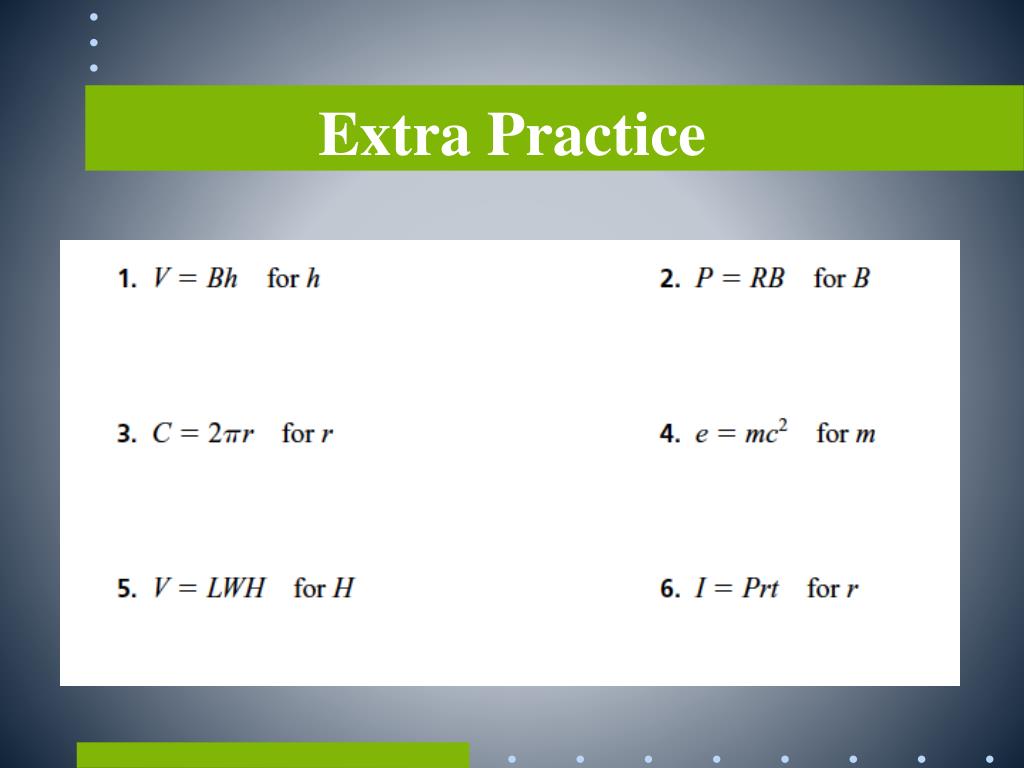 Extra Practice

1. $V = Bh$ for $h$

2. $P = RB$ for $B$

3. $C = 2\pi r$ for $r$

4. $e = mc^2$ for $m$

5. $V = LWH$ for $H$

6. $I = Prt$ for $r$